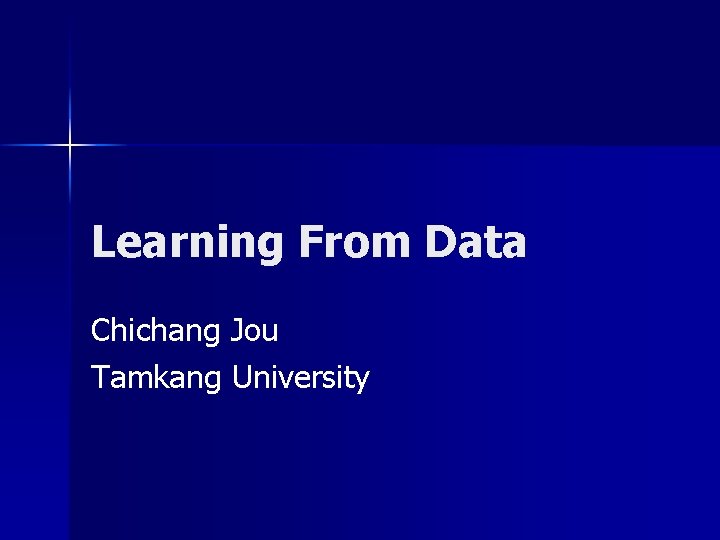 Learning From Data

Chichang Jou
Tamkang University